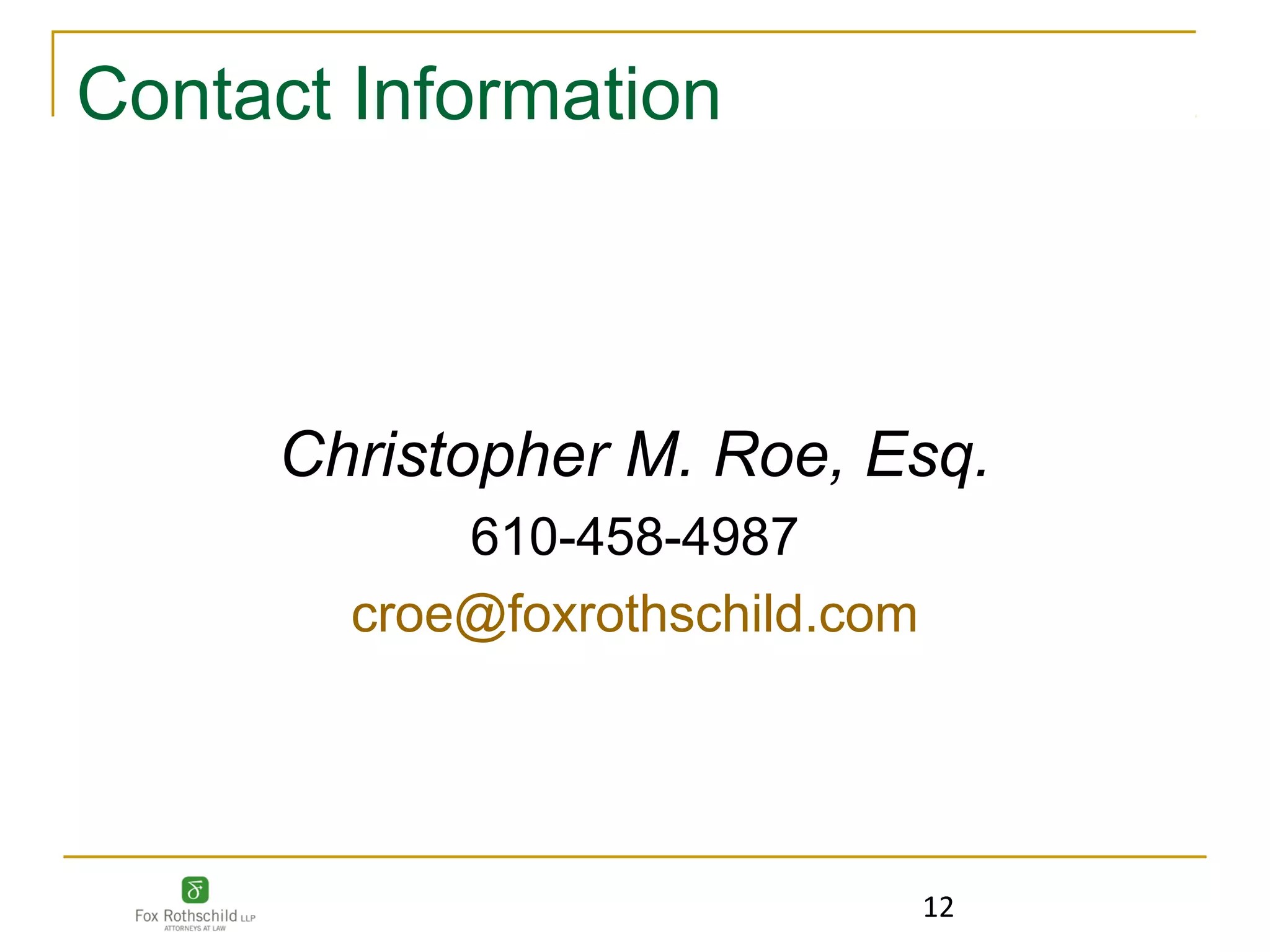 Contact Information

Christopher M. Roe, Esq.

610-458-4987

croe@foxrothschild.com

Fox Rothschild LLP
ATTORNEYS AT LAW

12